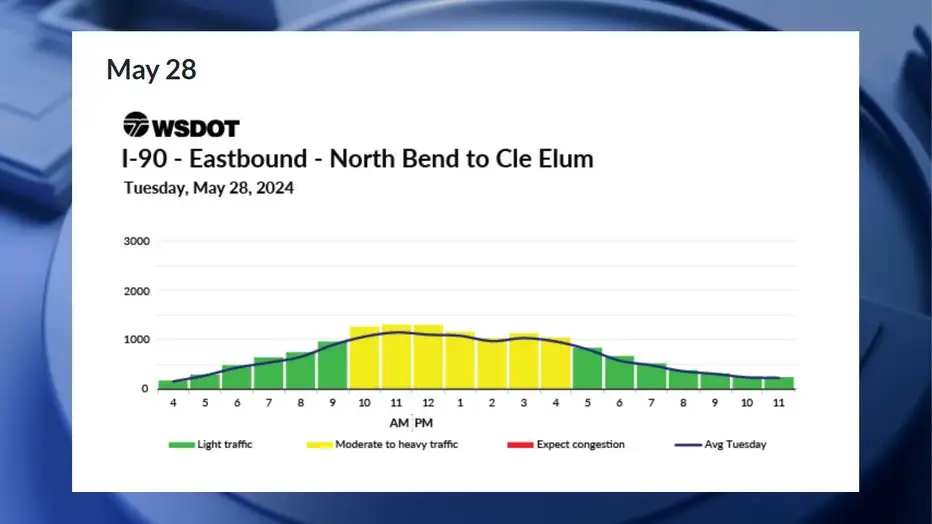 May 28

WSDOT

I-90 - Eastbound - North Bend to Cle Elum

Tuesday, May 28, 2024

3000
2000
1000
0

4 5 6 7 8 9 10 11 12 1 2 3 4 5 6 7 8 9 10 11

AM PM

Light traffic
Moderate to heavy traffic
Expect congestion
Avg Tuesday